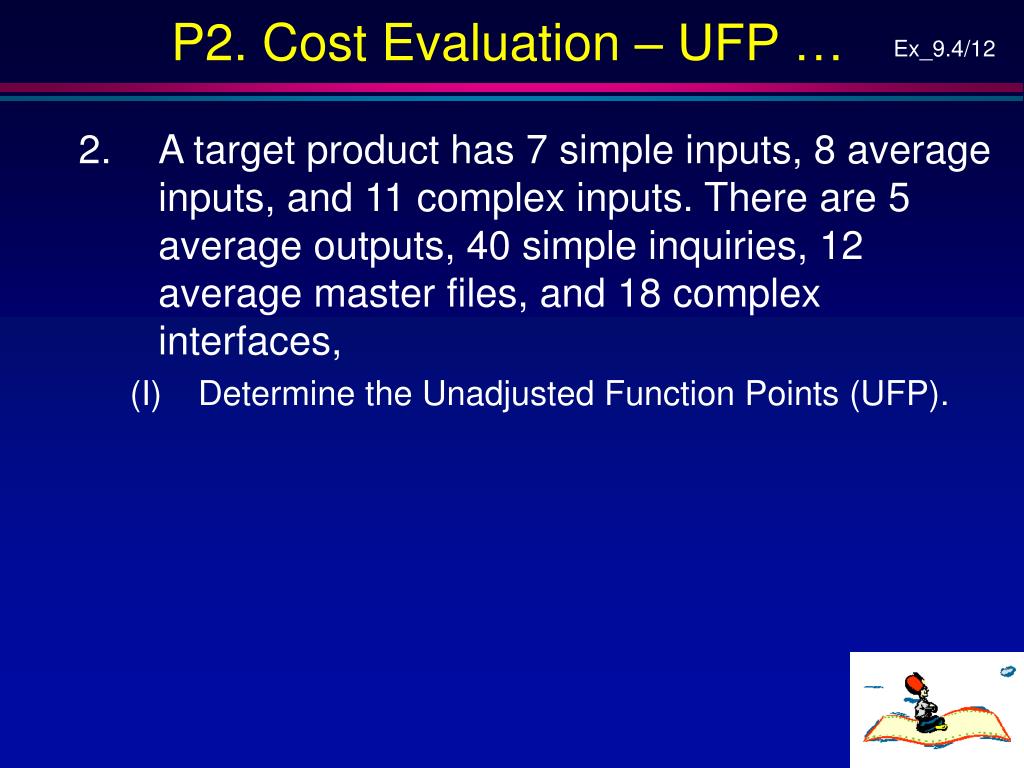 P2. Cost Evaluation – UFP …

Ex_9.4/12

2. A target product has 7 simple inputs, 8 average inputs, and 11 complex inputs. There are 5 average outputs, 40 simple inquiries, 12 average master files, and 18 complex interfaces,

(I) Determine the Unadjusted Function Points (UFP).